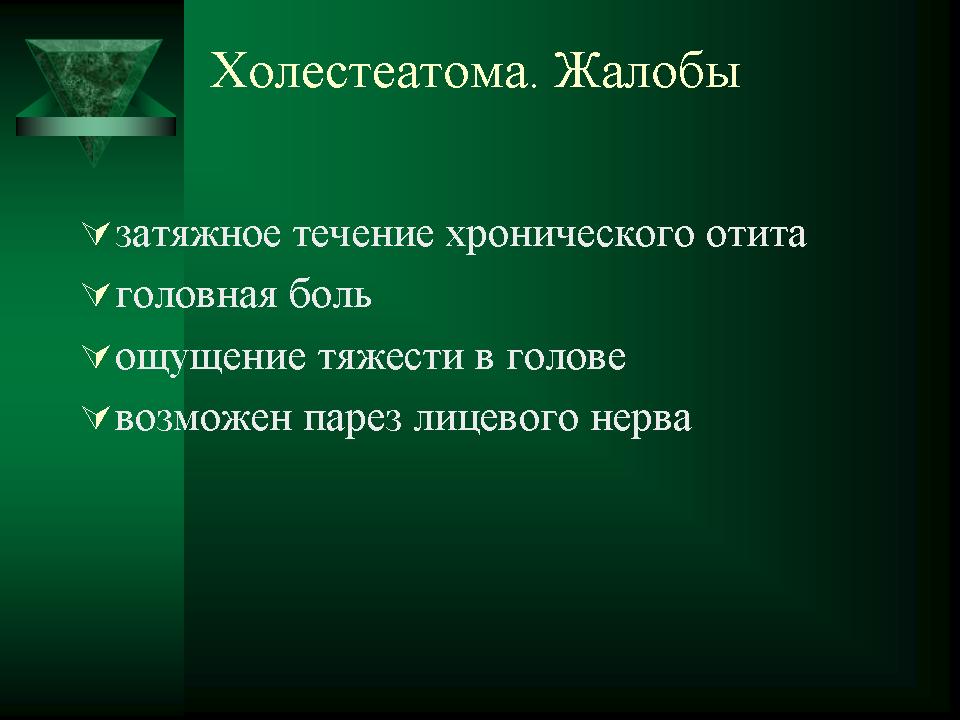 Холестеатома. Жалобы

затяжное течение хронического отита
головная боль
ощущение тяжести в голове
возможен парез лицевого нерва